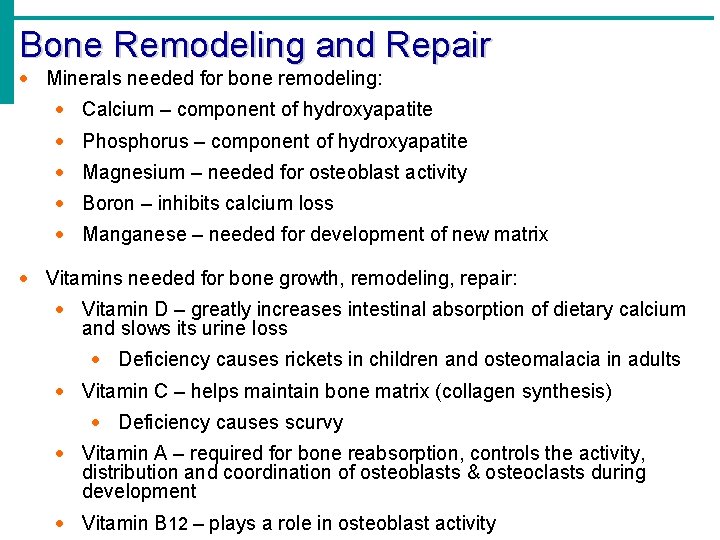 Bone Remodeling and Repair

- Minerals needed for bone remodeling:
  - Calcium – component of hydroxyapatite
  - Phosphorus – component of hydroxyapatite
  - Magnesium – needed for osteoblast activity
  - Boron – inhibits calcium loss
  - Manganese – needed for development of new matrix

- Vitamins needed for bone growth, remodeling, repair:
  - Vitamin D – greatly increases intestinal absorption of dietary calcium and slows its urine loss
    - Deficiency causes rickets in children and osteomalacia in adults
  - Vitamin C – helps maintain bone matrix (collagen synthesis)
    - Deficiency causes scurvy
  - Vitamin A – required for bone reabsorption, controls the activity, distribution and coordination of osteoblasts & osteoclasts during development
  - Vitamin B12 – plays a role in osteoblast activity